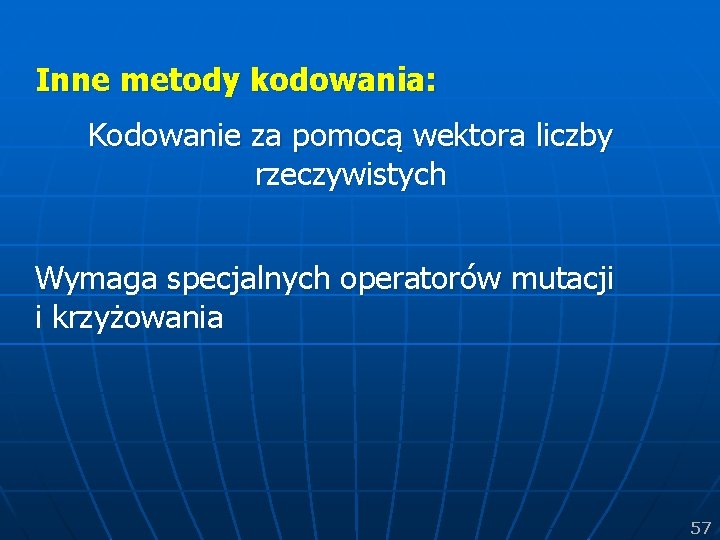 Inne metody kodowania:

Kodowanie za pomocą wektora liczby rzeczywistych

Wymaga specjalnych operatorów mutacji i krzyżowania

57